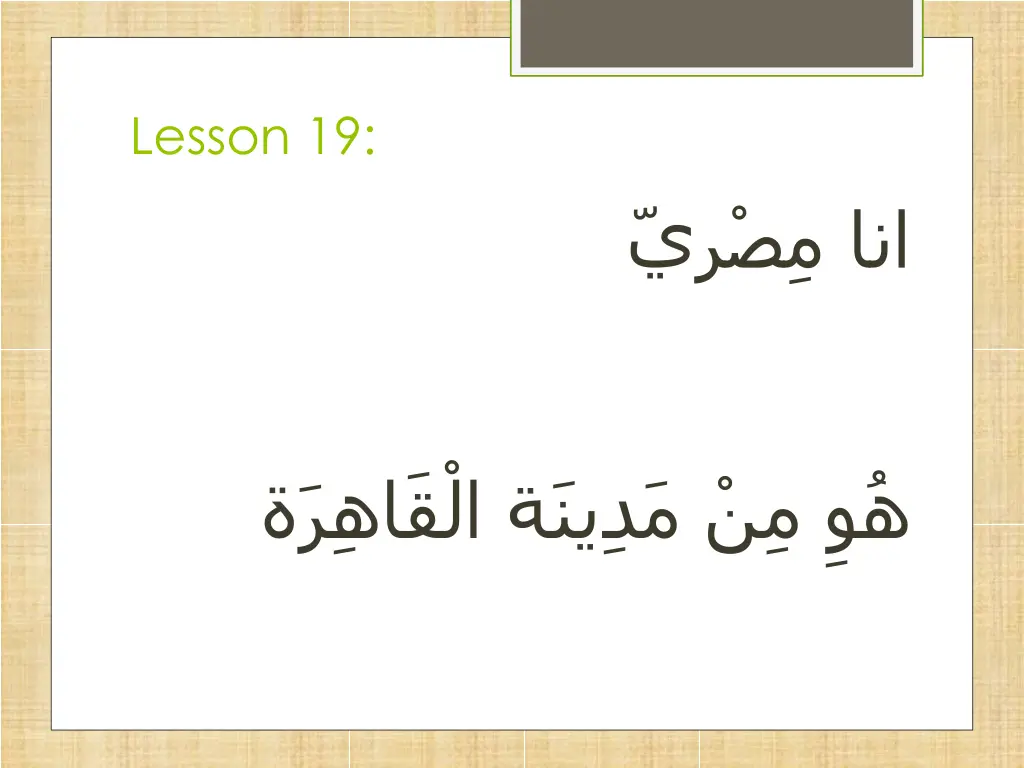 Lesson 19:

انا مِصْريّ

هُوِ مِنْ مَدِينَة الْقَاهِرَة